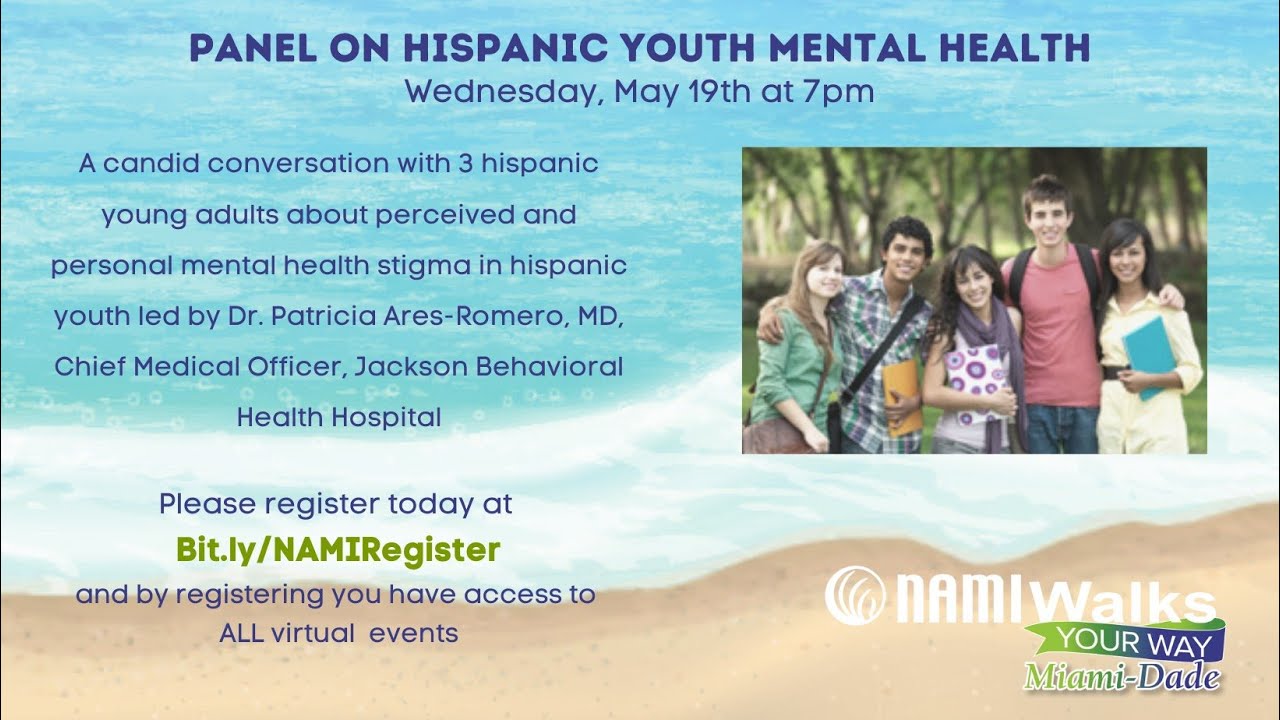 PANEL ON HISPANIC YOUTH MENTAL HEALTH
Wednesday, May 19th at 7pm

A candid conversation with 3 hispanic young adults about perceived and personal mental health stigma in hispanic youth led by Dr. Patricia Ares-Romero, MD, Chief Medical Officer, Jackson Behavioral Health Hospital

Please register today at
Bit.ly/NAMIRegister
and by registering you have access to ALL virtual events

NAMI Walks
YOUR WAY
Miami-Dade